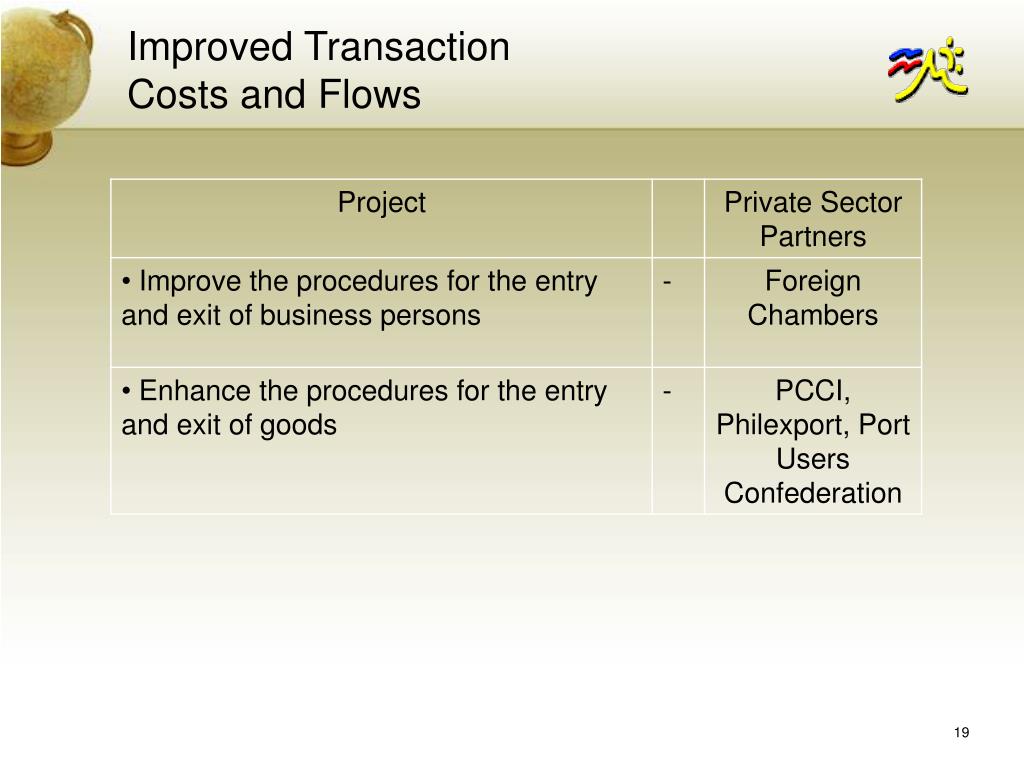 Improved Transaction Costs and Flows

| Project | | Private Sector Partners |
|---|---|---|
| • Improve the procedures for the entry and exit of business persons | - | Foreign Chambers |
| • Enhance the procedures for the entry and exit of goods | - | PCCI, Philexport, Port Users Confederation |

19